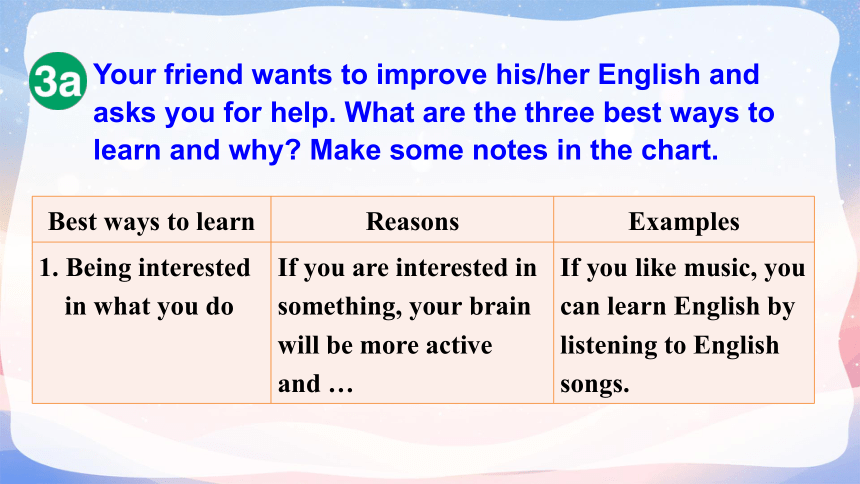 3a Your friend wants to improve his/her English and asks you for help. What are the three best ways to learn and why? Make some notes in the chart.

| Best ways to learn | Reasons | Examples |
|---|---|---|
| 1. Being interested in what you do | If you are interested in something, your brain will be more active and … | If you like music, you can learn English by listening to English songs. |